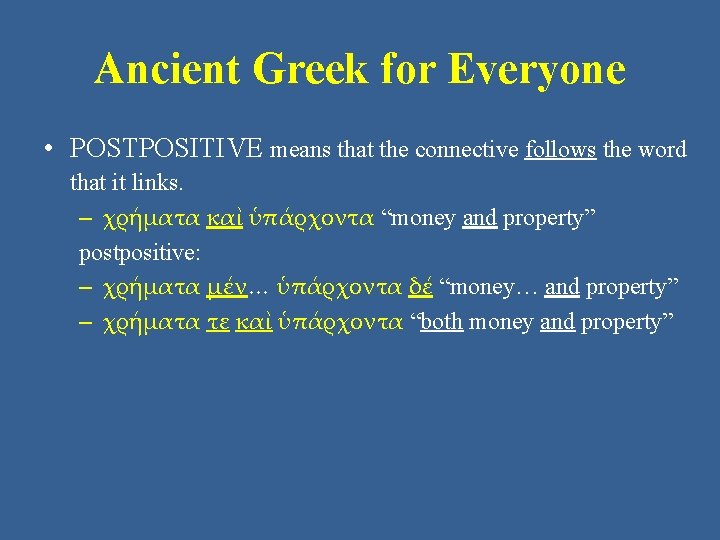 Ancient Greek for Everyone

• POSTPOSITIVE means that the connective follows the word that it links.
– χρήματα καὶ ὑπάρχοντα “money and property”
postpositive:
– χρήματα μέν... ὑπάρχοντα δέ “money… and property”
– χρήματα τε καὶ ὑπάρχοντα “both money and property”